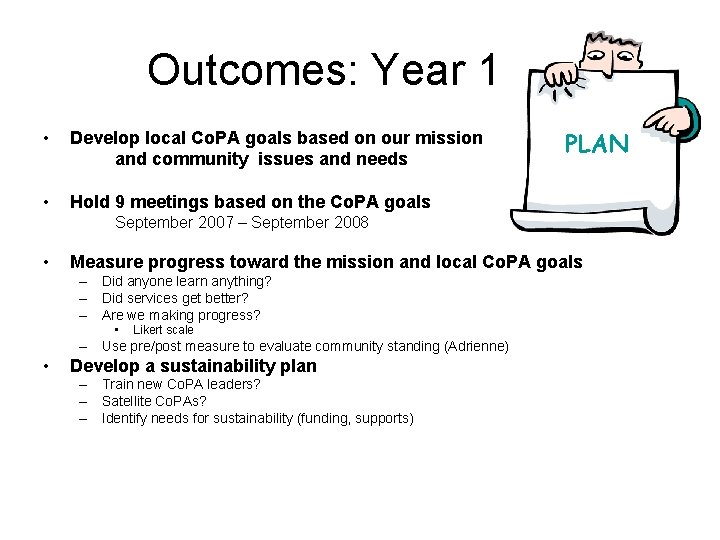 Outcomes: Year 1

PLAN

• Develop local CoPA goals based on our mission and community issues and needs

• Hold 9 meetings based on the CoPA goals
September 2007 – September 2008

• Measure progress toward the mission and local CoPA goals
– Did anyone learn anything?
– Did services get better?
– Are we making progress?
• Likert scale
– Use pre/post measure to evaluate community standing (Adrienne)

• Develop a sustainability plan
– Train new CoPA leaders?
– Satellite CoPAs?
– Identify needs for sustainability (funding, supports)